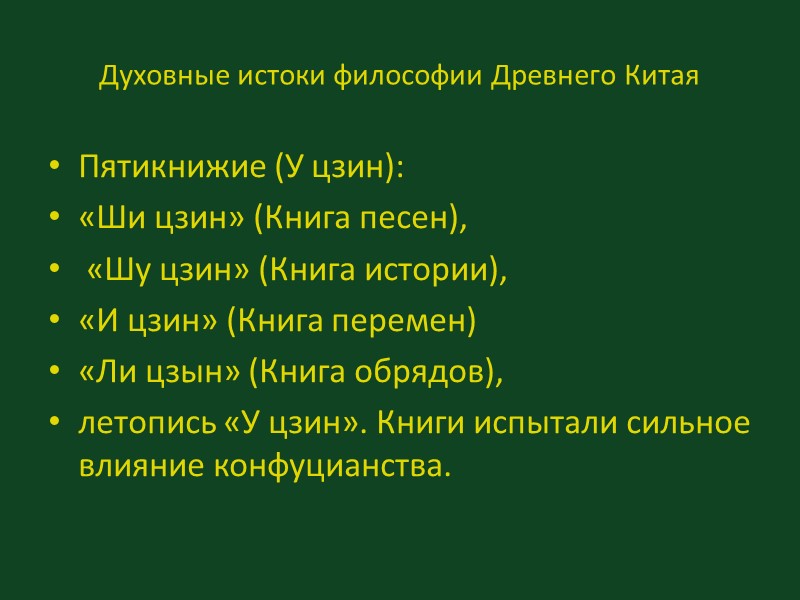 Духовные истоки философии Древнего Китая

• Пятикнижие (У цзин):
• «Ши цзин» (Книга песен),
• «Шу цзин» (Книга истории),
• «И цзин» (Книга перемен)
• «Ли цзын» (Книга обрядов),
• летопись «У цзин». Книги испытали сильное влияние конфуцианства.